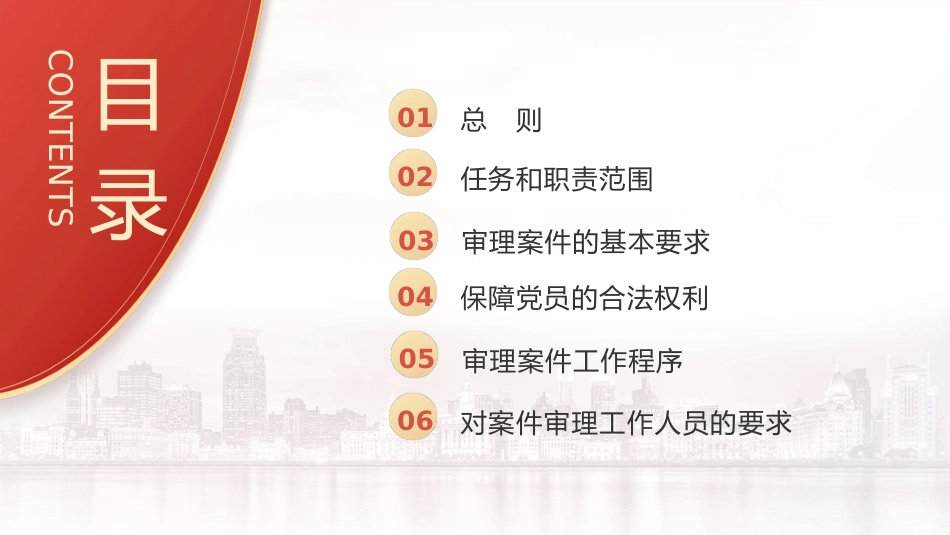 目录

CONTENTS

01 总 则

02 任务和职责范围

03 审理案件的基本要求

04 保障党员的合法权利

05 审理案件工作程序

06 对案件审理工作人员的要求